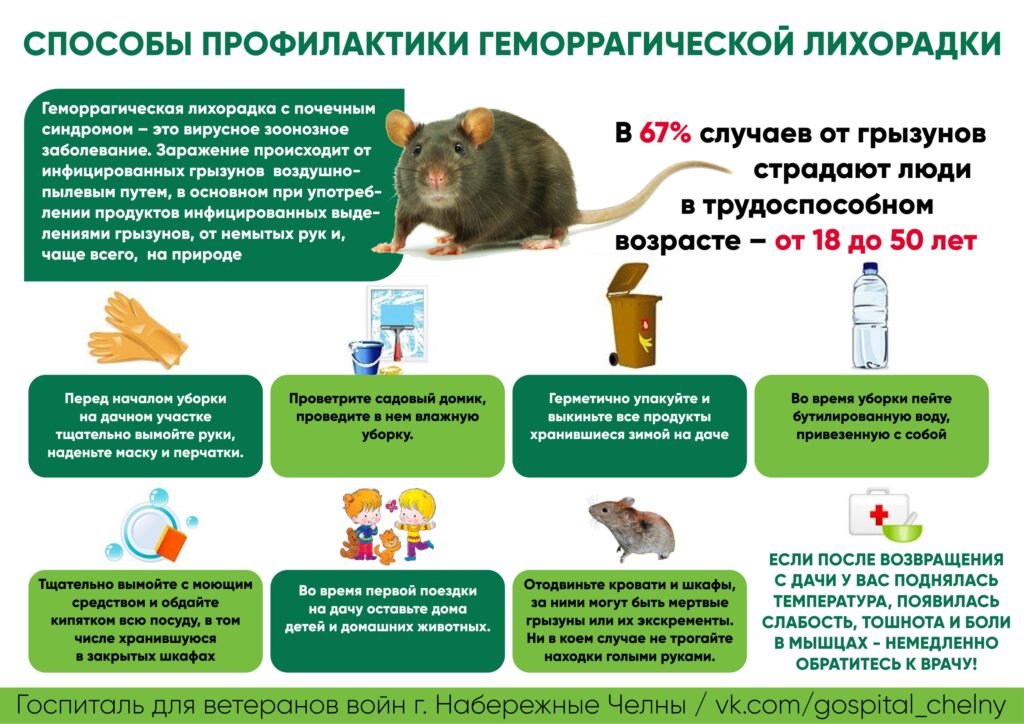 СПОСОБЫ ПРОФИЛАКТИКИ ГЕМОРРАГИЧЕСКОЙ ЛИХОРАДКИ

Геморрагическая лихорадка с почечным синдромом – это вирусное зоонозное заболевание. Заражение происходит от инфицированных грызунов воздушно-пылевым путем, в основном при употреблении продуктов инфицированных выделениями грызунов, от немытых рук и, чаще всего, на природе

В 67% случаев от грызунов страдают люди в трудоспособном возрасте – от 18 до 50 лет

Перед началом уборки на дачном участке тщательно вымойте руки, наденьте маску и перчатки.

Проветрите садовый домик, проведите в нем влажную уборку.

Герметично упакуйте и выкиньте все продукты хранившиеся зимой на даче

Во время уборки пейте бутилированную воду, привезенную с собой

Тщательно вымойте с моющим средством и обдайте кипятком всю посуду, в том числе хранившуюся в закрытых шкафах

Во время первой поездки на дачу оставьте дома детей и домашних животных.

Отодвиньте кровати и шкафы, за ними могут быть мертвые грызуны или их экскременты. Ни в коем случае не трогайте находки голыми руками.

ЕСЛИ ПОСЛЕ ВОЗВРАЩЕНИЯ С ДАЧИ У ВАС ПОДНЯЛАСЬ ТЕМПЕРАТУРА, ПОЯВИЛАСЬ СЛАБОСТЬ, ТОШНОТА И БОЛИ В МЫШЦАХ - НЕМЕДЛЕННО ОБРАТИТЕСЬ К ВРАЧУ!

Госпиталь для ветеранов войн г. Набережные Челны / vk.com/gospital_chelny